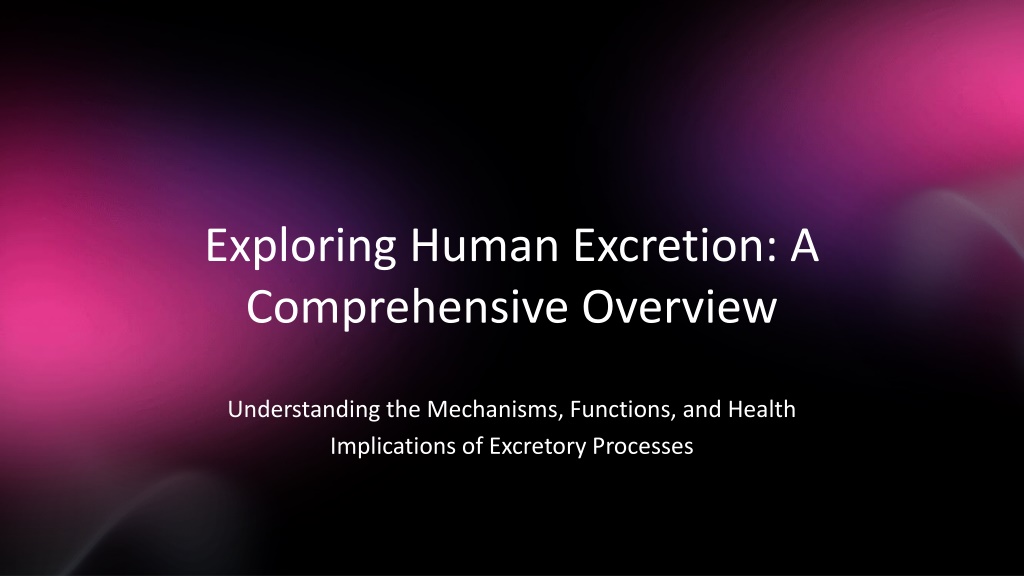 Exploring Human Excretion: A Comprehensive Overview

Understanding the Mechanisms, Functions, and Health Implications of Excretory Processes